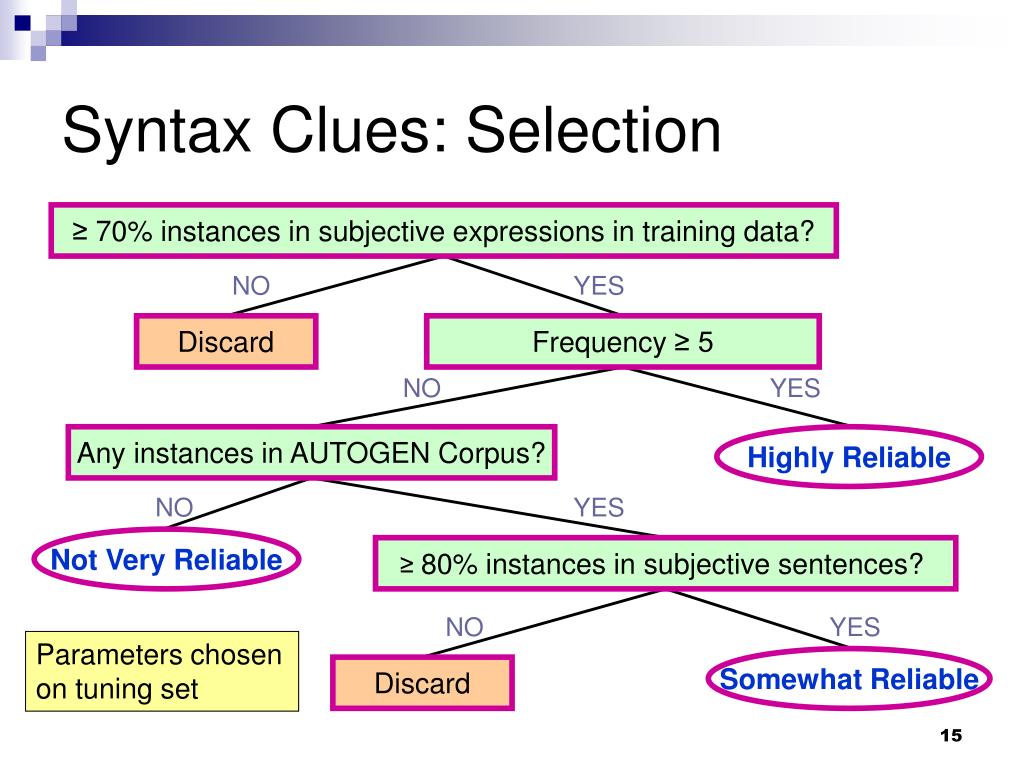 Syntax Clues: Selection

≥ 70% instances in subjective expressions in training data?

NO

YES

Discard

Frequency ≥ 5

NO

YES

Any instances in AUTOGEN Corpus?

Highly Reliable

NO

YES

Not Very Reliable

≥ 80% instances in subjective sentences?

NO

YES

Parameters chosen on tuning set

Discard

Somewhat Reliable

15